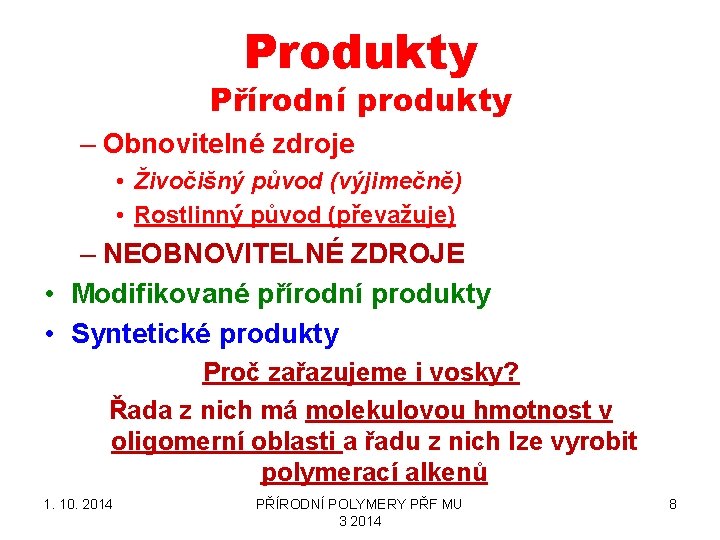 Produkty
Přírodní produkty

– Obnovitelné zdroje
• Živočišný původ (výjimečně)
• Rostlinný původ (převažuje)

– NEOBNOVITELNÉ ZDROJE

• Modifikované přírodní produkty
• Syntetické produkty

Proč zařazujeme i vosky?

Řada z nich má molekulovou hmotnost v oligomerní oblasti a řadu z nich lze vyrobit polymerací alkenů

1. 10. 2014

PŘÍRODNÍ POLYMERY PŘF MU 3 2014

8